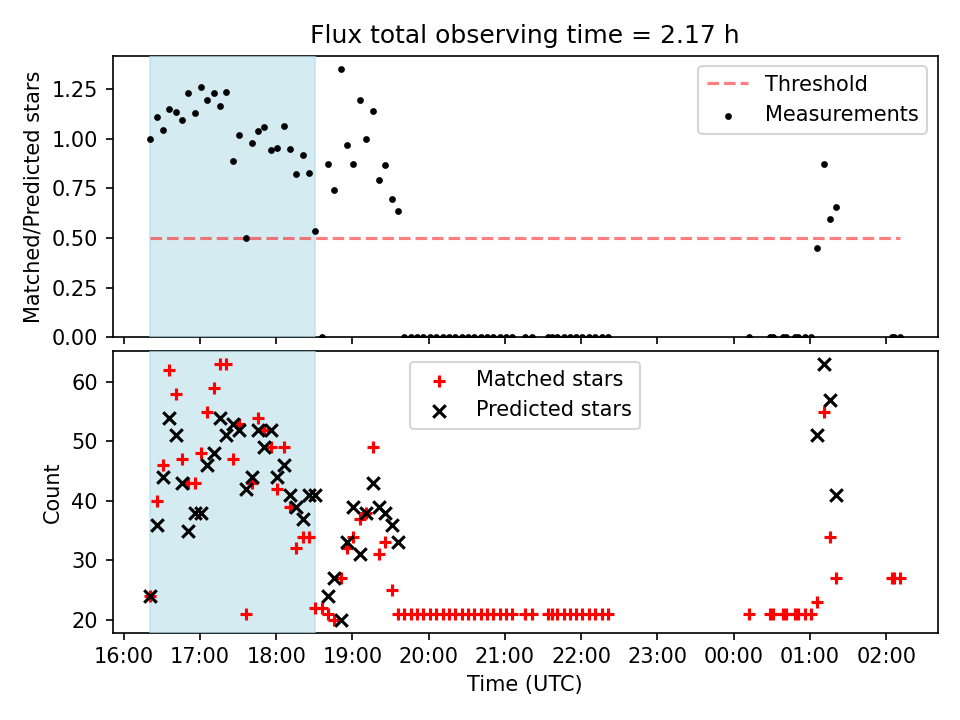 Flux total observing time = 2.17 h

Matched/Predicted stars

1.25
1.00
0.75
0.50
0.25
0.00

Threshold
Measurements

Count

60
50
40
30
20

Matched stars
Predicted stars

16:00 17:00 18:00 19:00 20:00 21:00 22:00 23:00 00:00 01:00 02:00

Time (UTC)